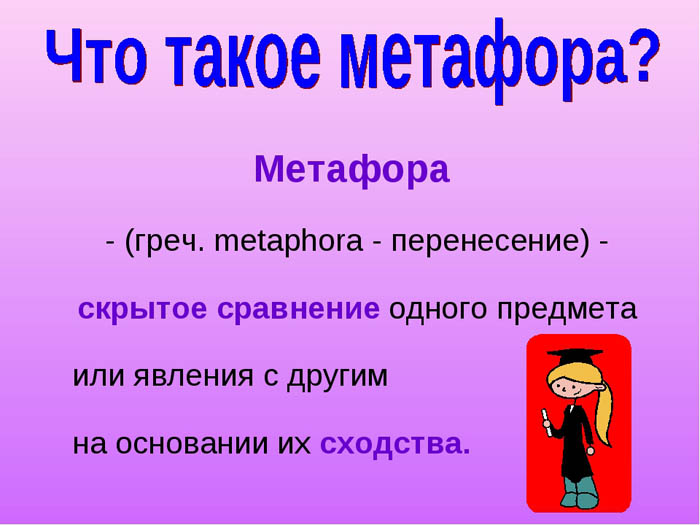 Что такое метафора?

Метафора

- (греч. metaphora - перенесение) -

скрытое сравнение одного предмета

или явления с другим

на основании их сходства.